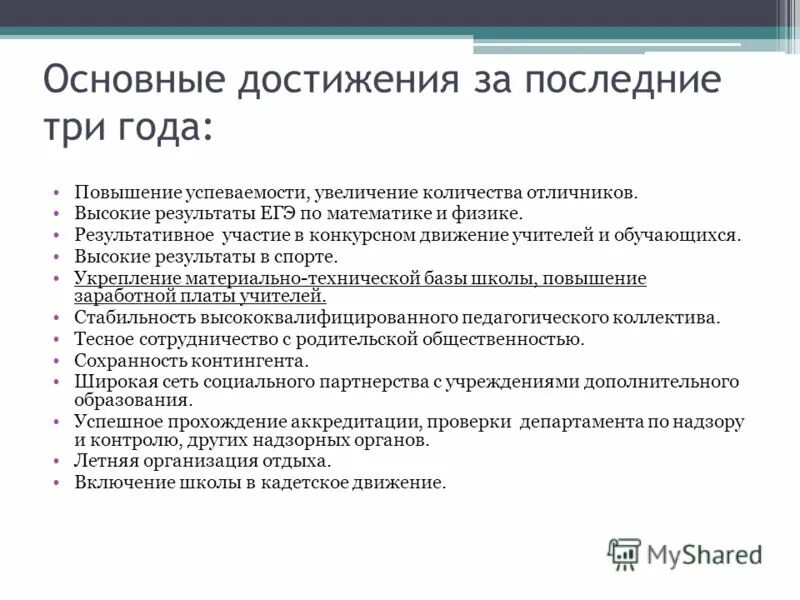 Основные достижения за последние три года:

• Повышение успеваемости, увеличение количества отличников.
• Высокие результаты ЕГЭ по математике и физике.
• Результативное участие в конкурсном движение учителей и обучающихся.
• Высокие результаты в спорте.
• Укрепление материально-технической базы школы, повышение заработной платы учителей.
• Стабильность высококвалифицированного педагогического коллектива.
• Тесное сотрудничество с родительской общественностью.
• Сохранность контингента.
• Широкая сеть социального партнерства с учреждениями дополнительного образования.
• Успешное прохождение аккредитации, проверки департамента по надзору и контролю, других надзорных органов.
• Летняя организация отдыха.
• Включение школы в кадетское движение.

MyShared